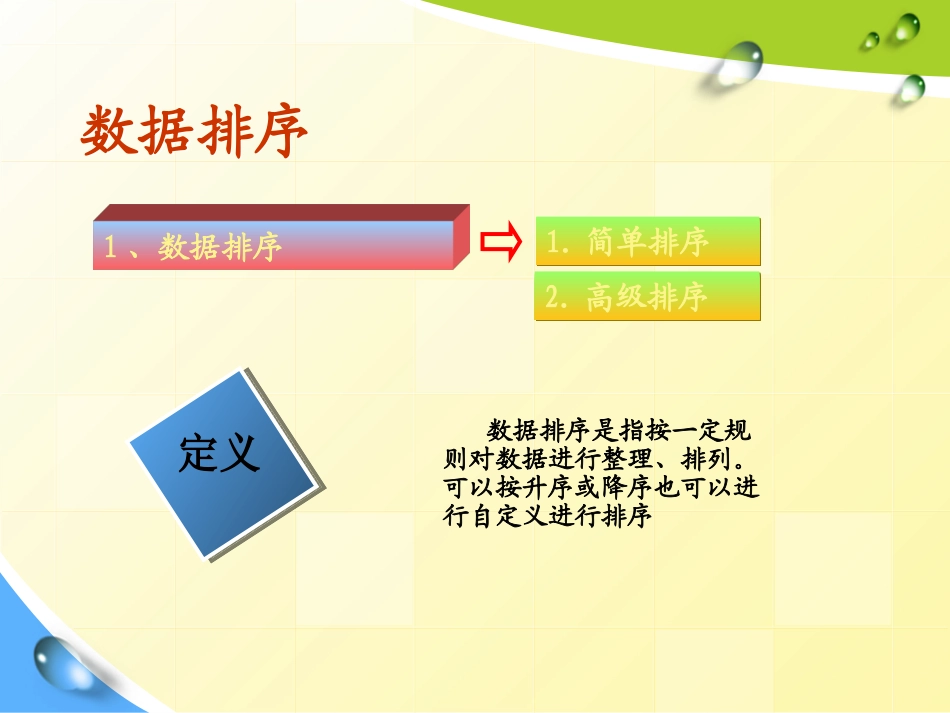 数据排序

1、数据排序

1. 简单排序

2. 高级排序

定义

数据排序是指按一定规则对数据进行整理、排列。可以按升序或降序也可以进行自定义进行排序